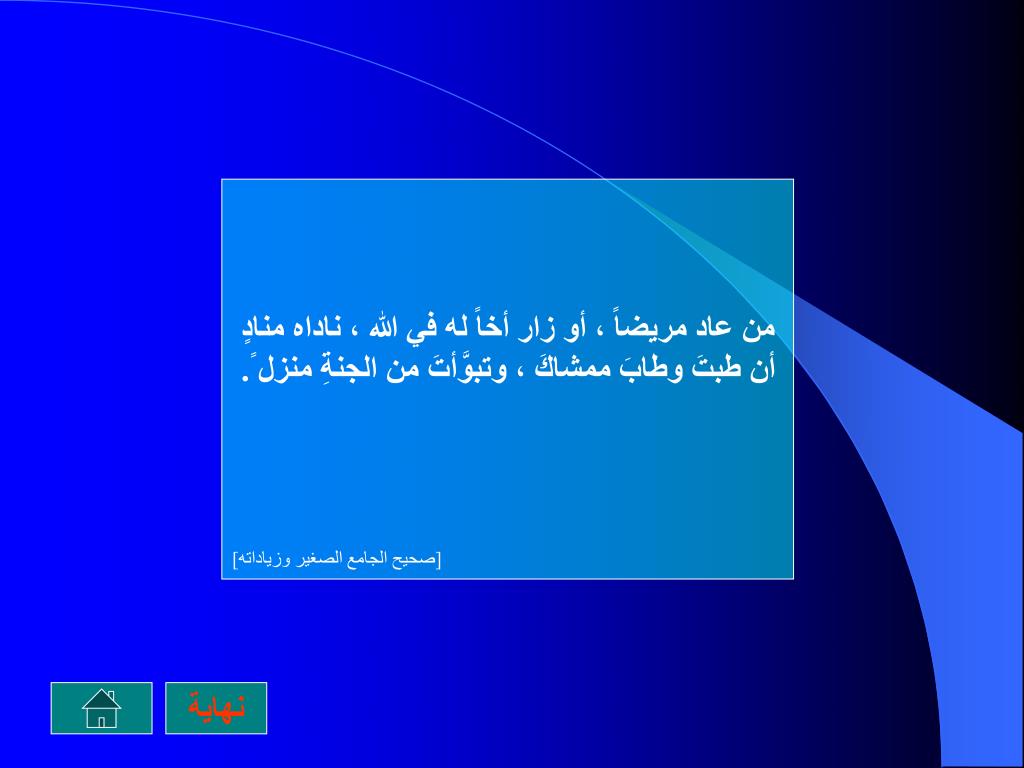 من عاد مريضاً ، أو زار أخاً له في الله ، ناداه منادٍ أن طبتَ وطابَ ممشاكَ ، وتبوَّأتَ من الجنةِ منزلاً .

[صحيح الجامع الصغير وزياداته]

نهاية